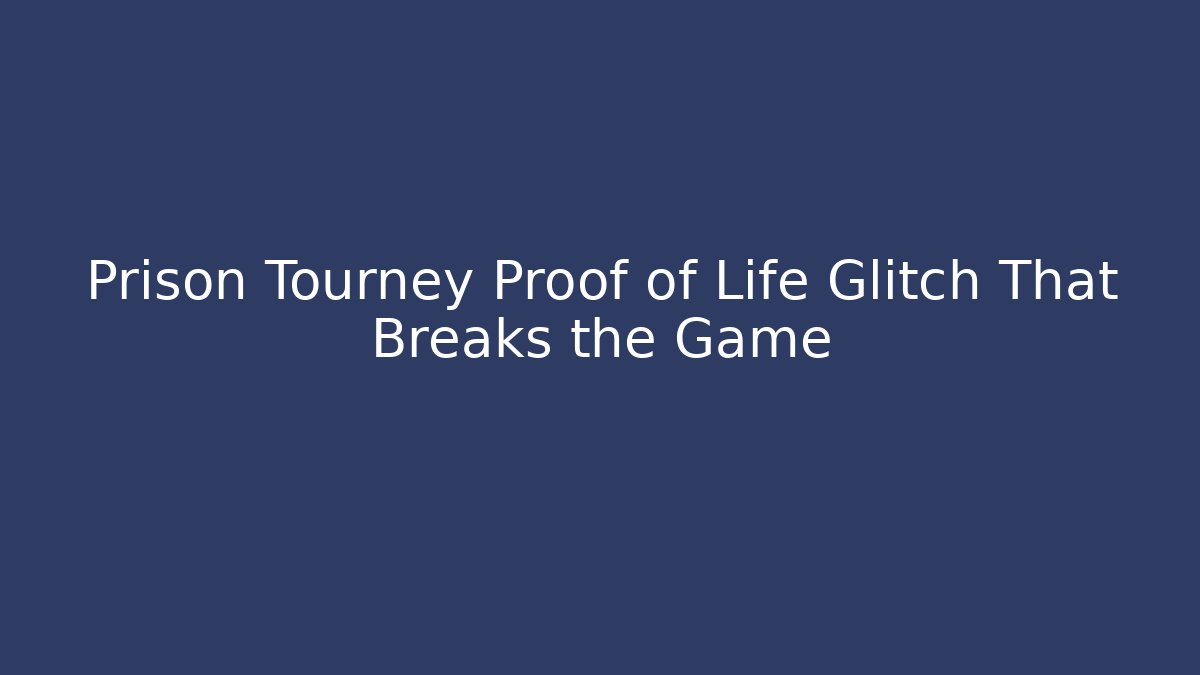 Prison Tourney Proof of Life Glitch That Breaks the Game